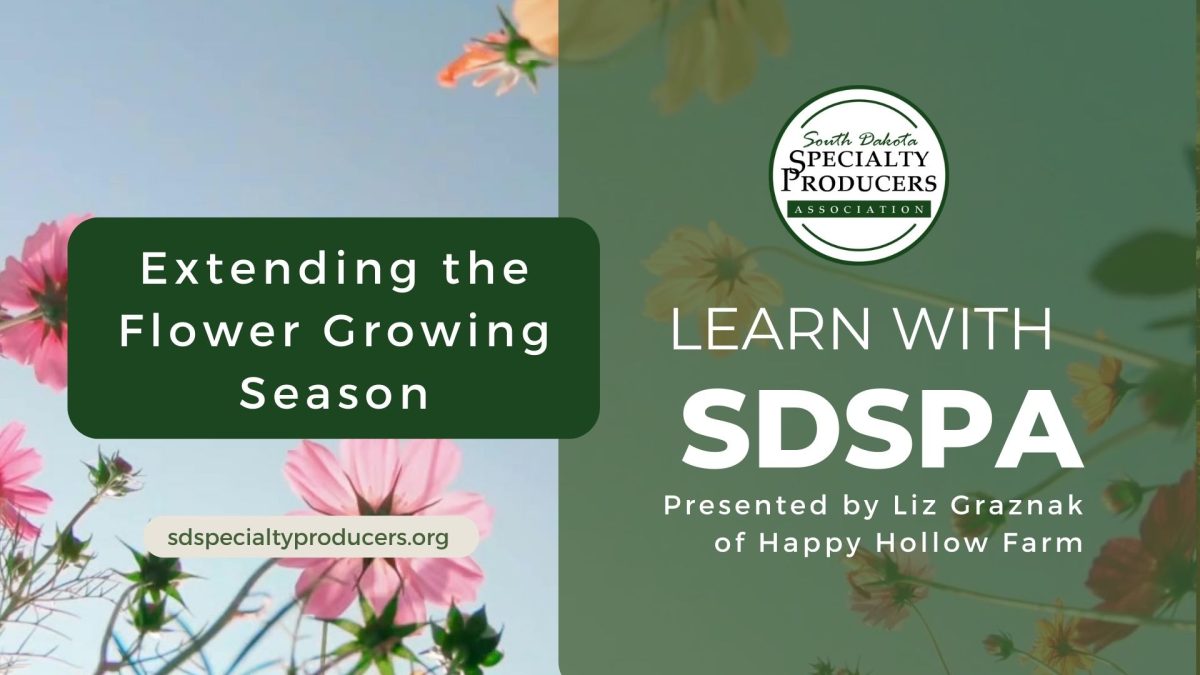 Extending the Flower Growing Season

sdspecialtyproducers.org

South Dakota
SPECIALTY
PRODUCERS
ASSOCIATION

LEARN WITH
SDSPA

Presented by Liz Graznak
of Happy Hollow Farm